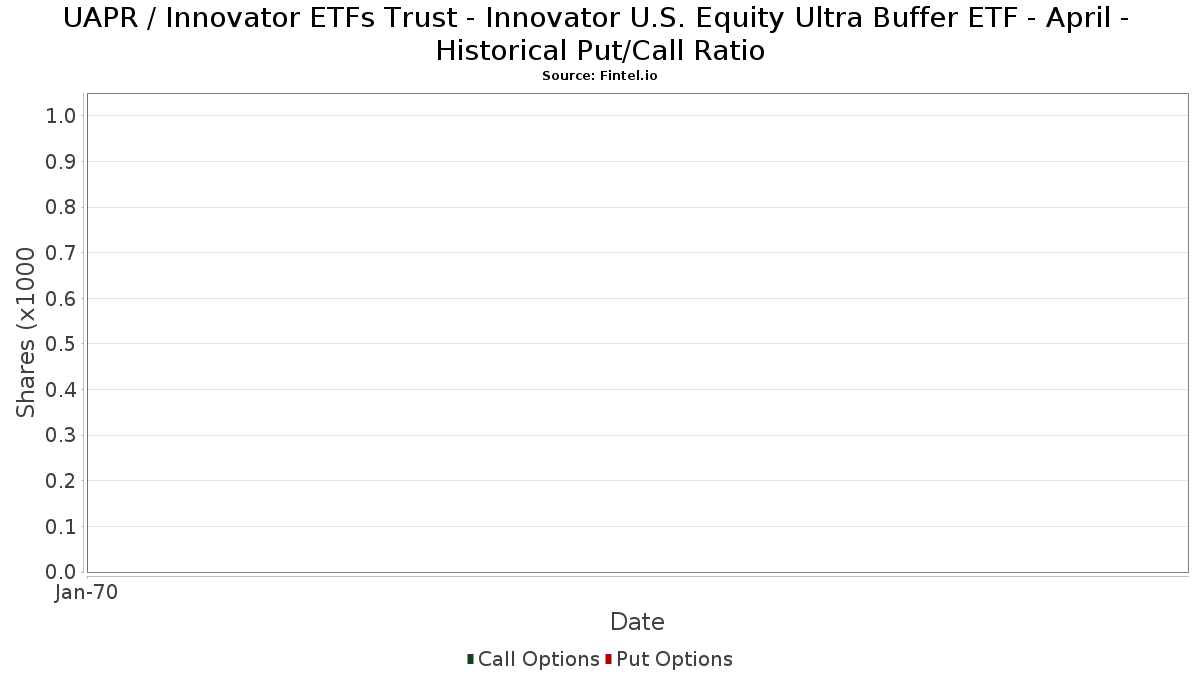 UAPR / Innovator ETFs Trust - Innovator U.S. Equity Ultra Buffer ETF - April - Historical Put/Call Ratio
Source: Fintel.io

Shares (x1000

1.0
0.9
0.8
0.7
0.6
0.5
0.4
0.3
0.2
0.1
0.0

Jan-70

Date

Call Options Put Options